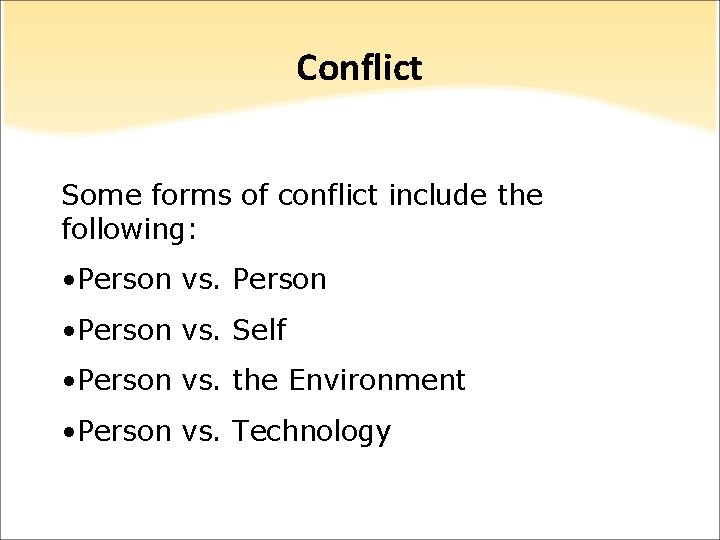 Conflict

Some forms of conflict include the following:

•Person vs. Person

•Person vs. Self

•Person vs. the Environment

•Person vs. Technology